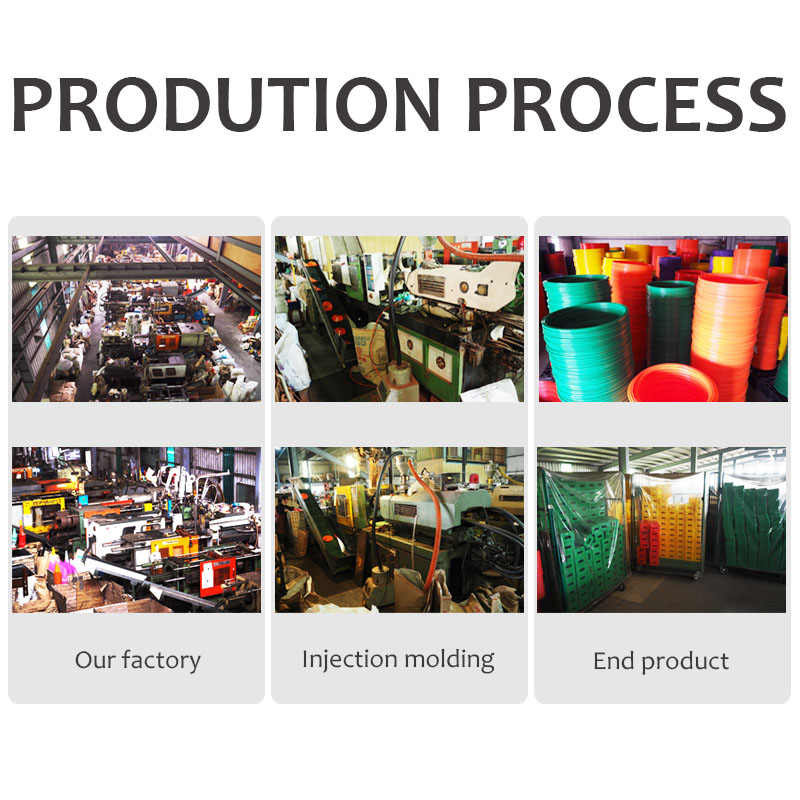 PRODUTION PROCESS

Our factory

Injection molding

End product